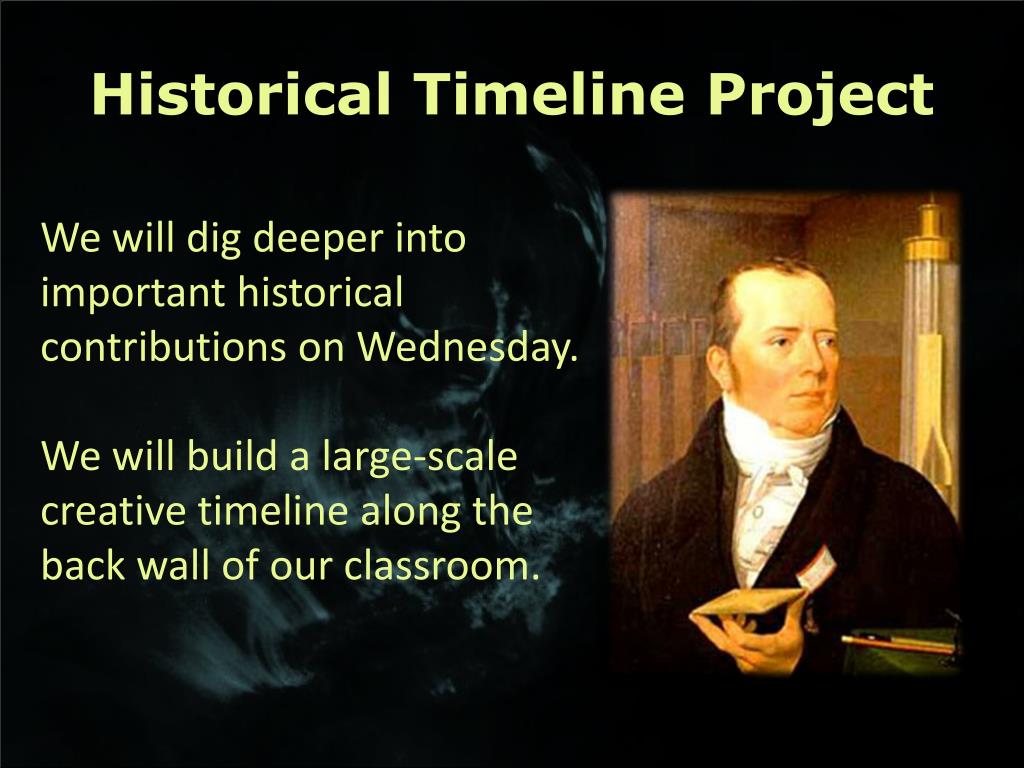 Historical Timeline Project

We will dig deeper into important historical contributions on Wednesday.

We will build a large-scale creative timeline along the back wall of our classroom.